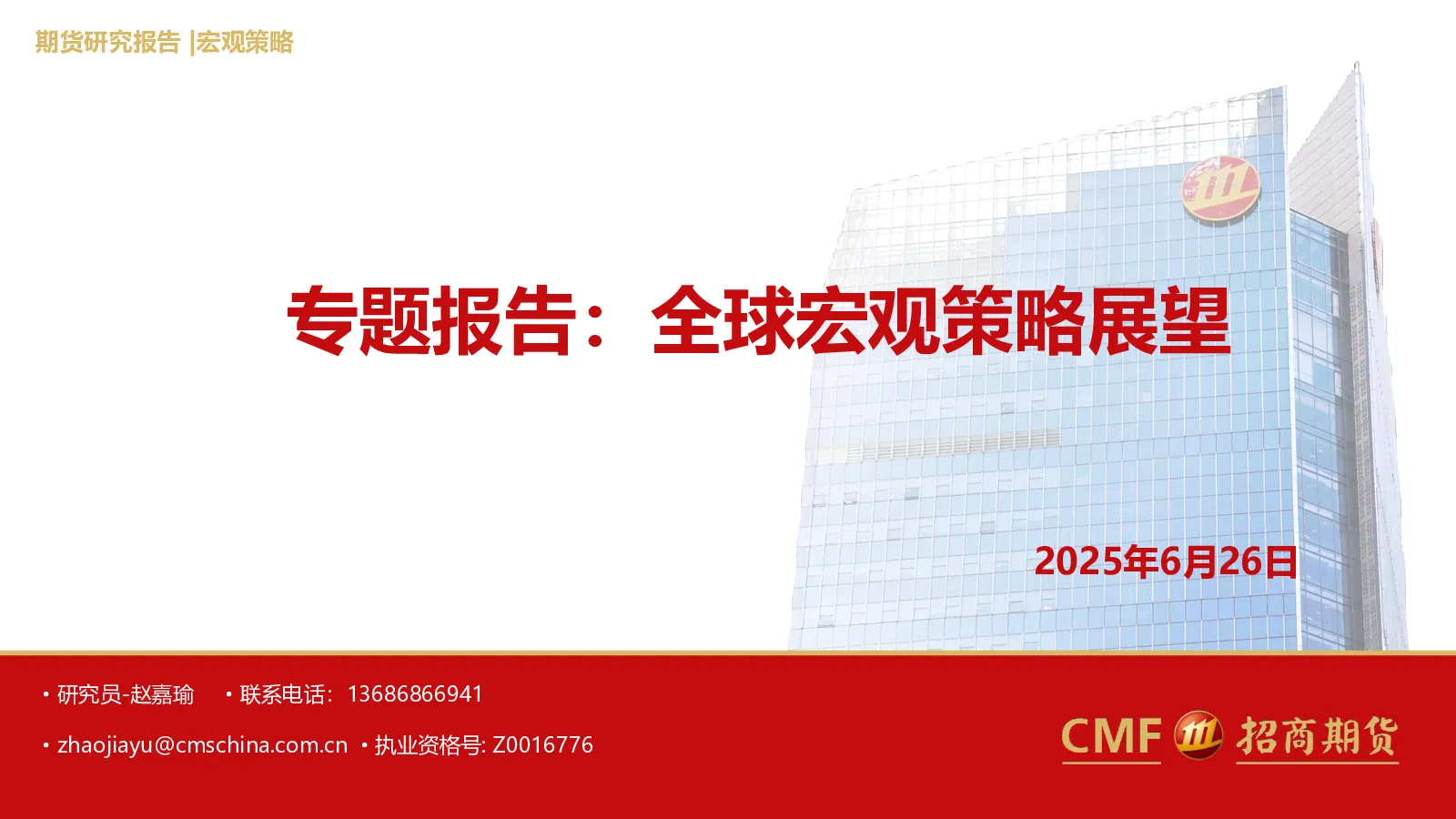 期货研究报告 |宏观策略

专题报告：全球宏观策略展望

2025年6月26日

• 研究员-赵嘉瑜 • 联系电话：13686866941

• zhaojiayu@cmschina.com.cn • 执业资格号: Z0016776

CMF 招商期货